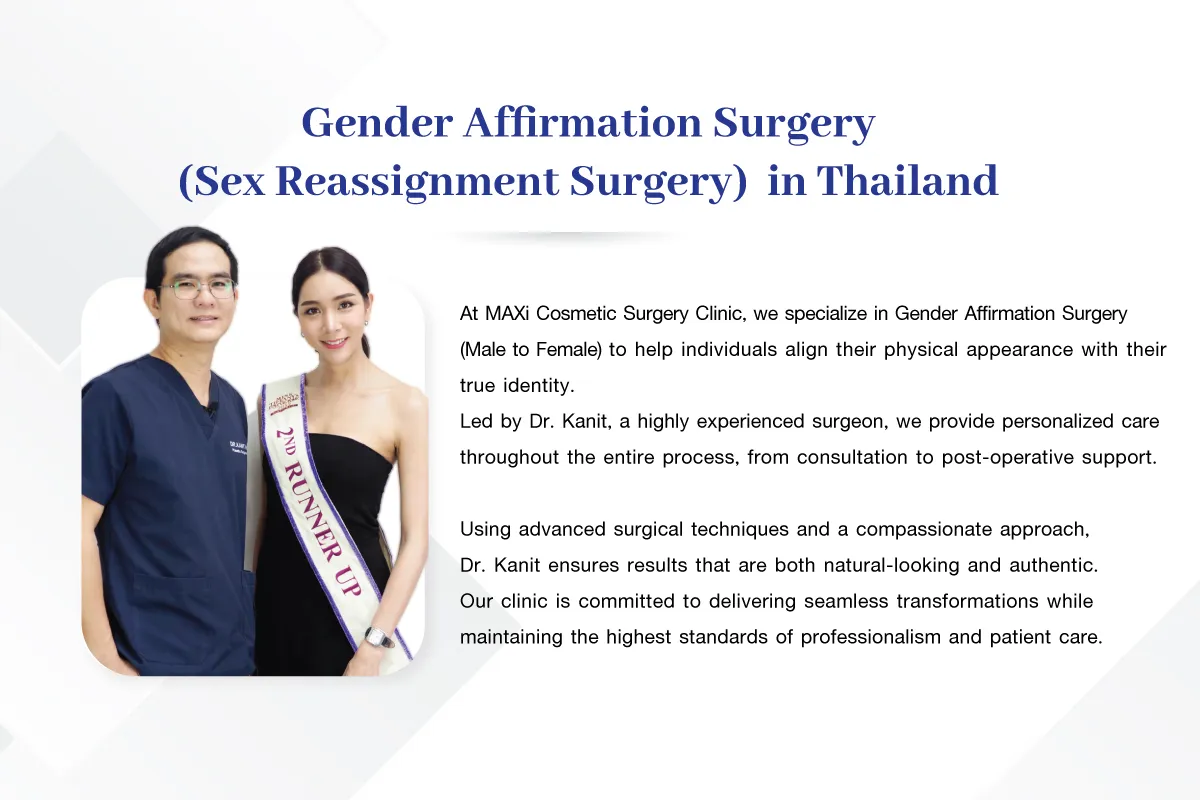 Gender Affirmation Surgery
(Sex Reassignment Surgery) in Thailand

2ND RUNNER UP

At MAXi Cosmetic Surgery Clinic, we specialize in Gender Affirmation Surgery (Male to Female) to help individuals align their physical appearance with their true identity.
Led by Dr. Kanit, a highly experienced surgeon, we provide personalized care throughout the entire process, from consultation to post-operative support.

Using advanced surgical techniques and a compassionate approach, Dr. Kanit ensures results that are both natural-looking and authentic. Our clinic is committed to delivering seamless transformations while maintaining the highest standards of professionalism and patient care.